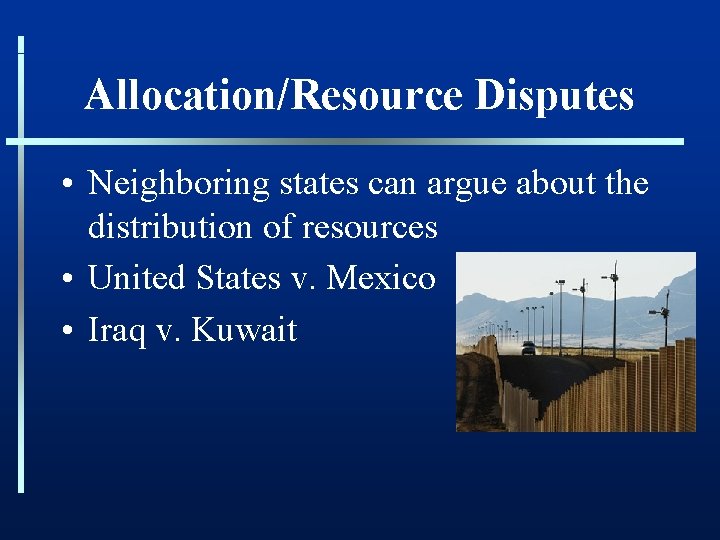 Allocation/Resource Disputes

• Neighboring states can argue about the distribution of resources
• United States v. Mexico
• Iraq v. Kuwait